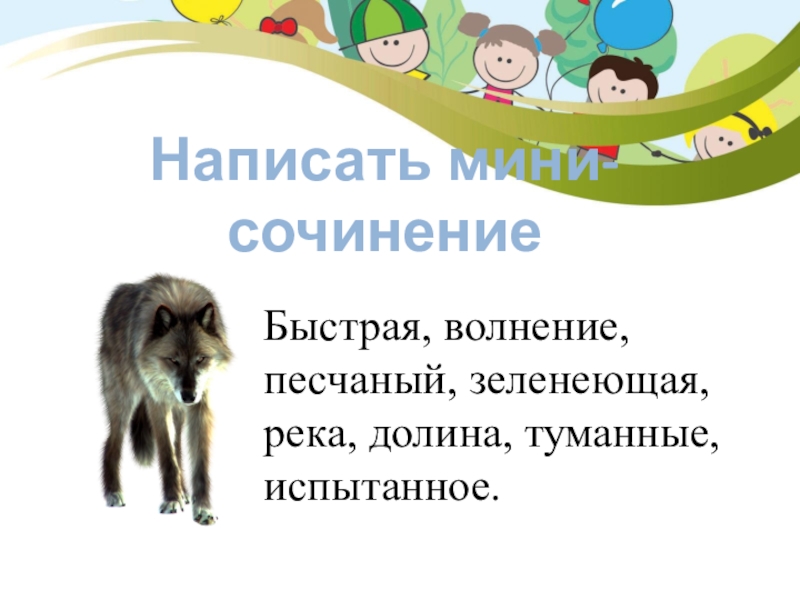 Написать мини-сочинение

Быстрая, волнение, песчаный, зеленеющая, река, долина, туманные, испытанное.